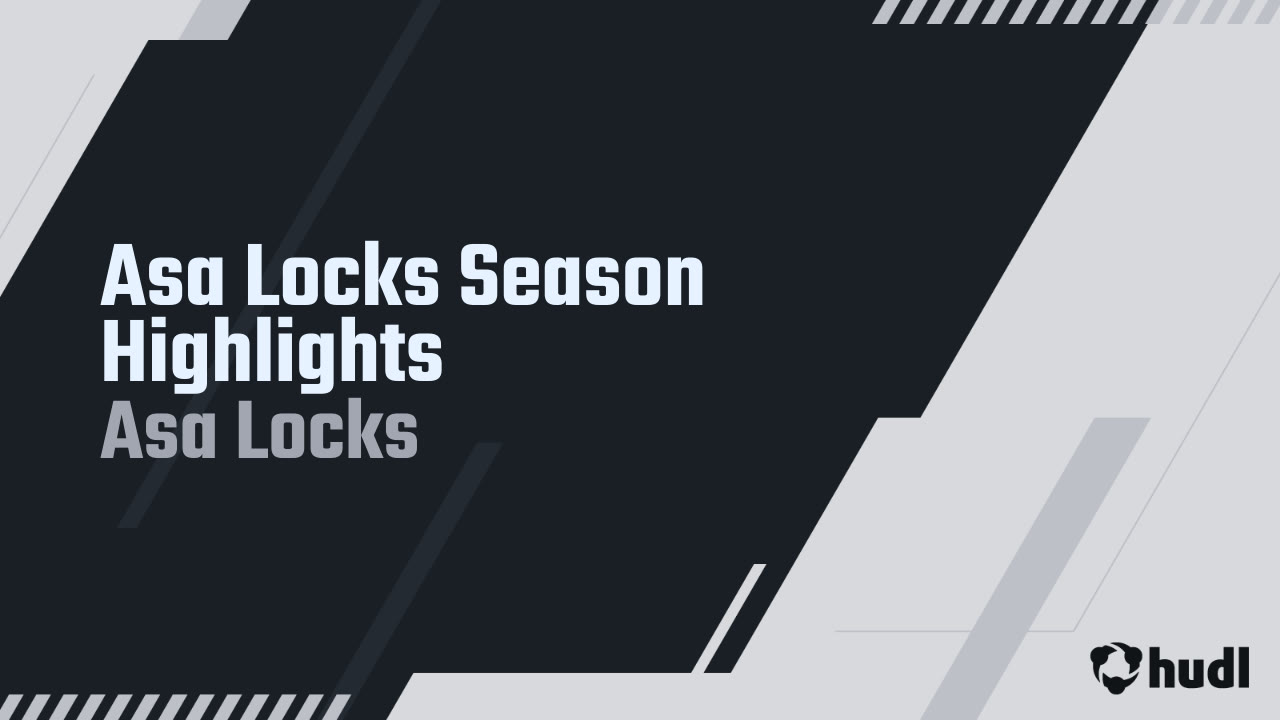 Asa Locks Season Highlights
Asa Locks

hudl